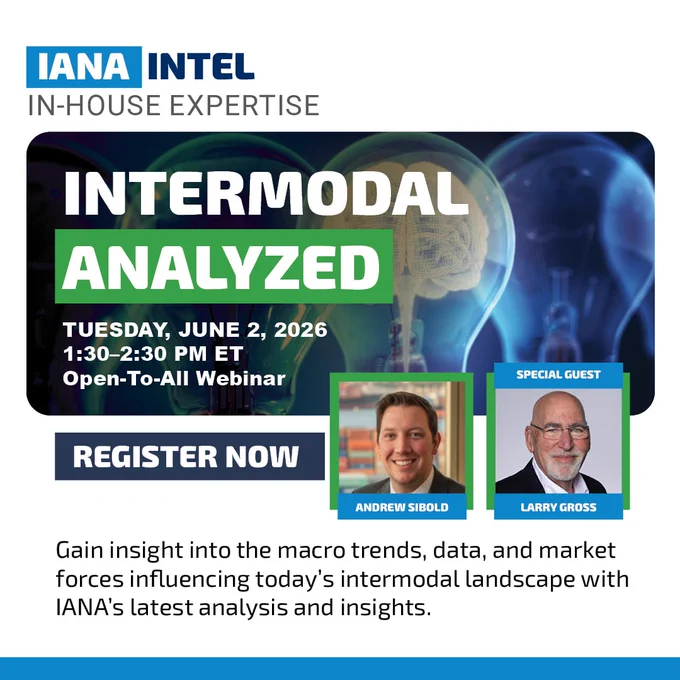 IANA INTEL
IN-HOUSE EXPERTISE

INTERMODAL
ANALYZED

TUESDAY, JUNE 2, 2026
1:30–2:30 PM ET
Open-To-All Webinar

REGISTER NOW

ANDREW SIBOLD

SPECIAL GUEST
LARRY GROSS

Gain insight into the macro trends, data, and market forces influencing today's intermodal landscape with IANA's latest analysis and insights.